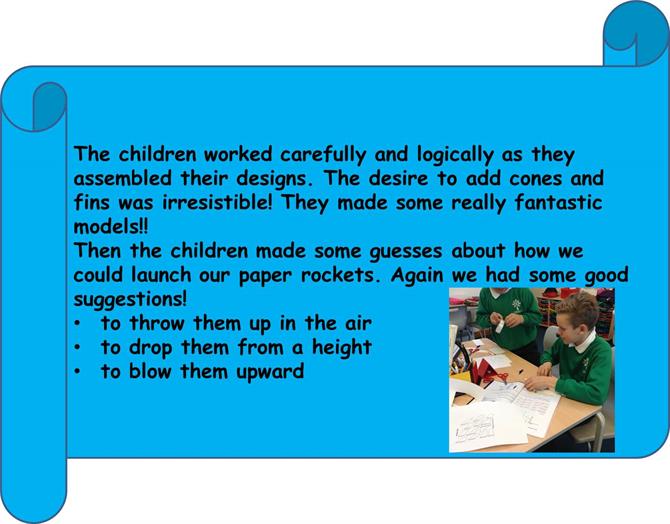 The children worked carefully and logically as they assembled their designs. The desire to add cones and fins was irresistible! They made some really fantastic models!!
Then the children made some guesses about how we could launch our paper rockets. Again we had some good suggestions!
• to throw them up in the air
• to drop them from a height
• to blow them upward